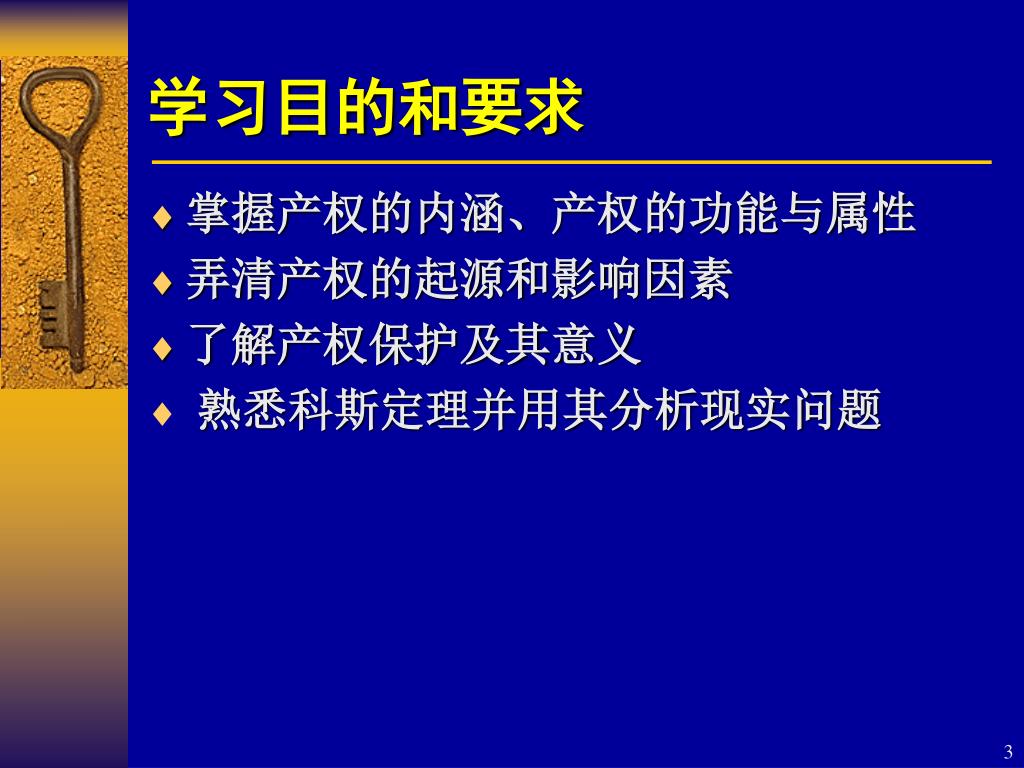 学习目的和要求

♦ 掌握产权的内涵、产权的功能与属性
♦ 弄清产权的起源和影响因素
♦ 了解产权保护及其意义
♦ 熟悉科斯定理并用其分析现实问题

3